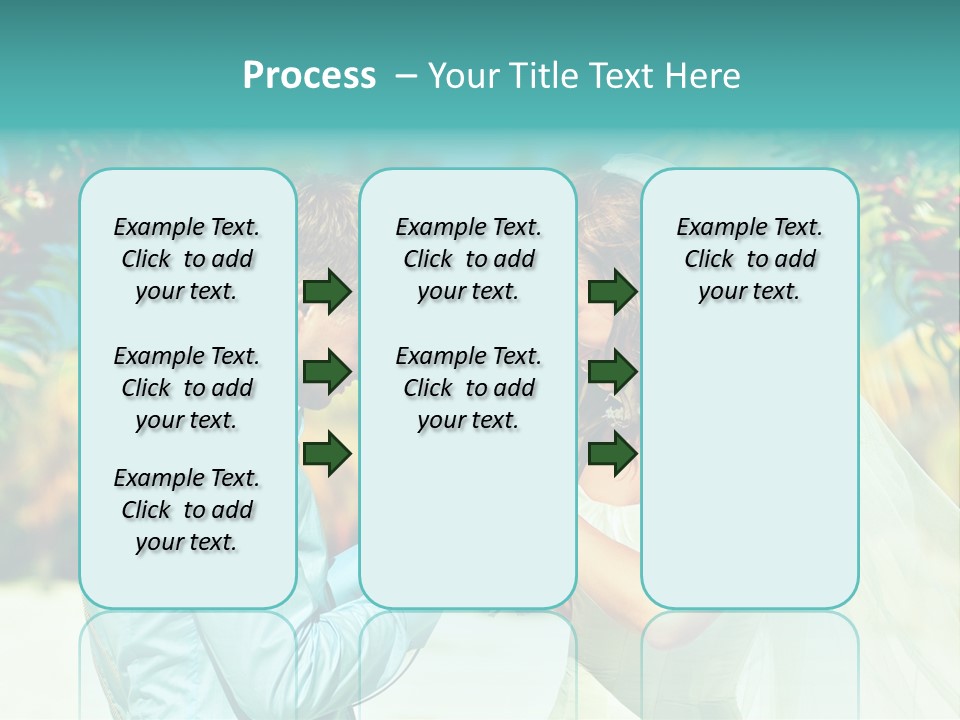 Process – Your Title Text Here

Example Text. Click to add your text.

Example Text. Click to add your text.

Example Text. Click to add your text.

Example Text. Click to add your text.

Example Text. Click to add your text.

Example Text. Click to add your text.